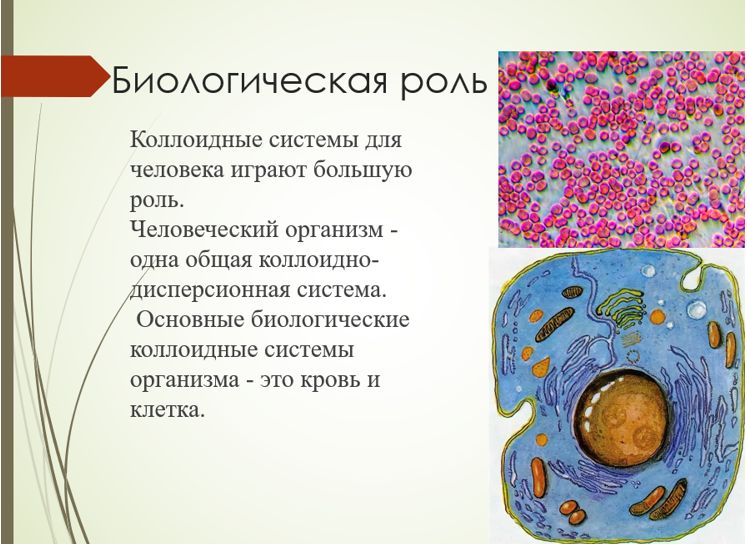 Биологическая роль

Коллоидные системы для человека играют большую роль.
Человеческий организм - одна общая коллоидно-дисперсионная система.
Основные биологические коллоидные системы организма - это кровь и клетка.